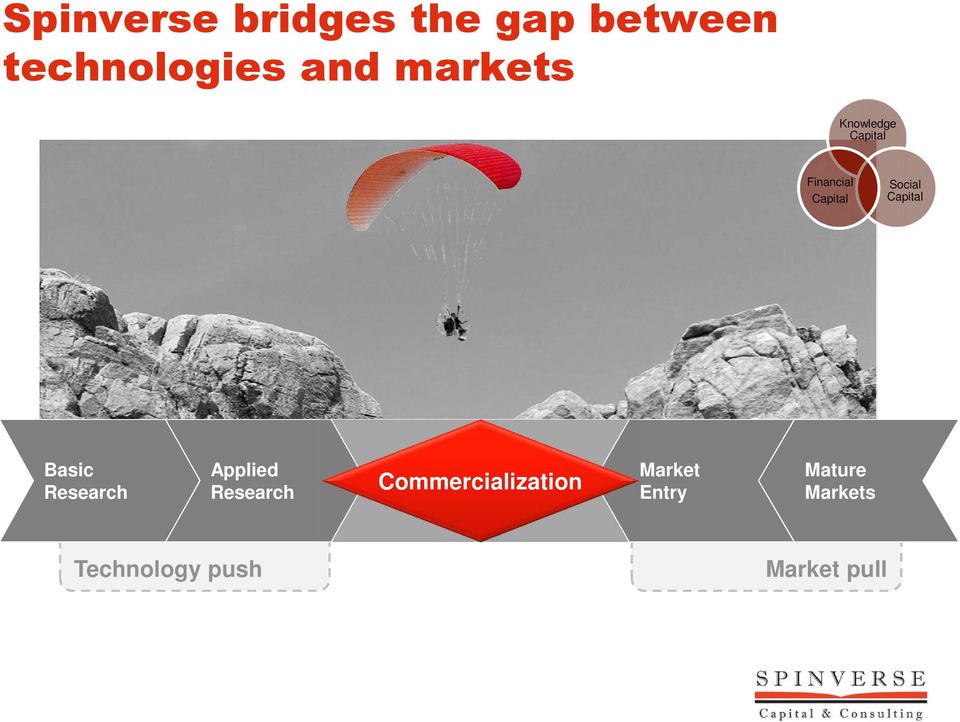 Spinverse bridges the gap between technologies and markets

Knowledge Capital
Financial Capital
Social Capital

Basic Research
Applied Research
Commercialization
Market Entry
Mature Markets

Technology push
Market pull

SPINVERSE
Capital & Consulting